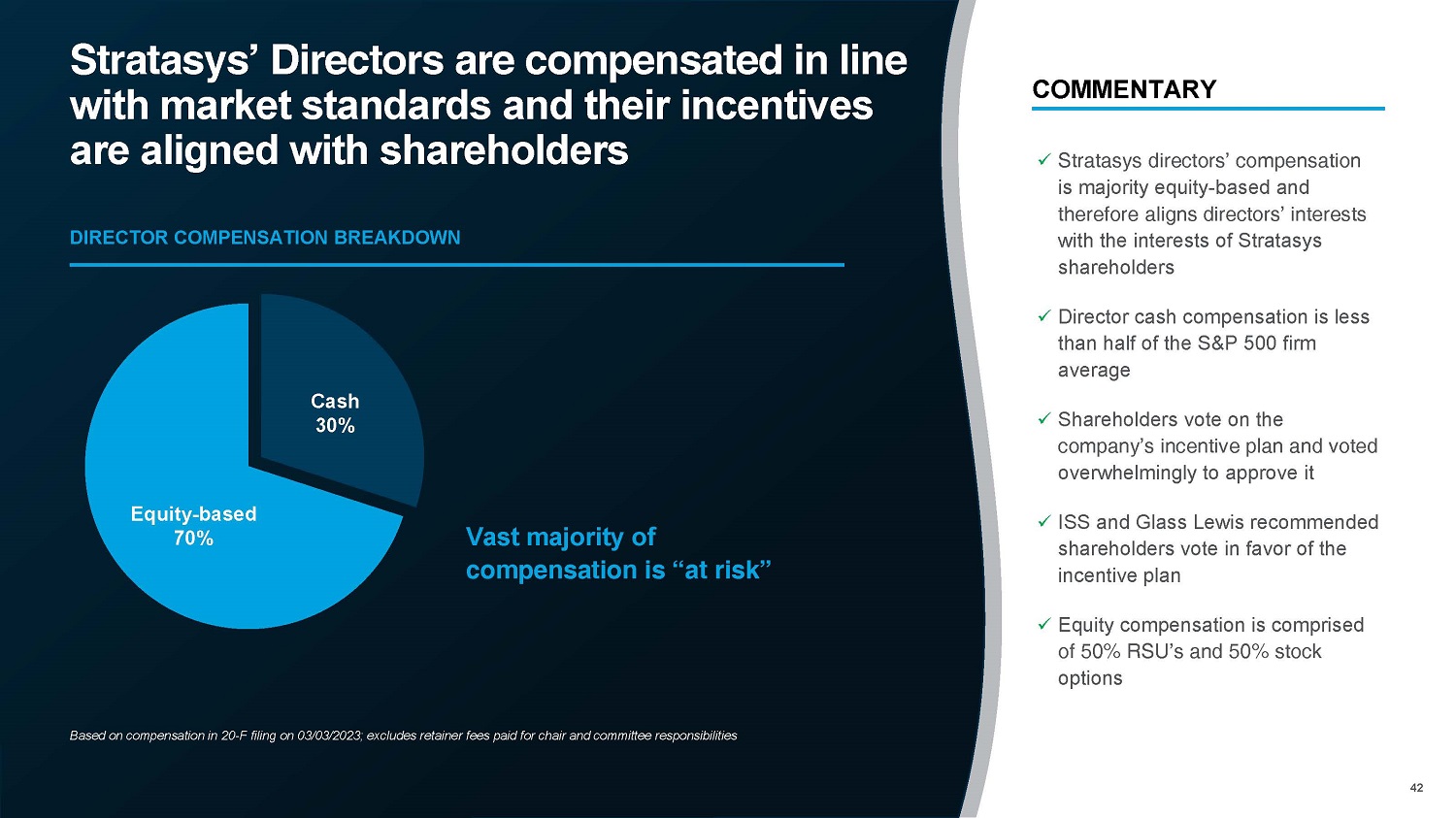 Stratasys' Directors are compensated in line with market standards and their incentives are aligned with shareholders

DIRECTOR COMPENSATION BREAKDOWN

Cash
30%

Equity-based
70%

Vast majority of compensation is "at risk"

Based on compensation in 20-F filing on 03/03/2023; excludes retainer fees paid for chair and committee responsibilities

COMMENTARY

✓ Stratasys directors' compensation is majority equity-based and therefore aligns directors' interests with the interests of Stratasys shareholders

✓ Director cash compensation is less than half of the S&P 500 firm average

✓ Shareholders vote on the company's incentive plan and voted overwhelmingly to approve it

✓ ISS and Glass Lewis recommended shareholders vote in favor of the incentive plan

✓ Equity compensation is comprised of 50% RSU's and 50% stock options

42